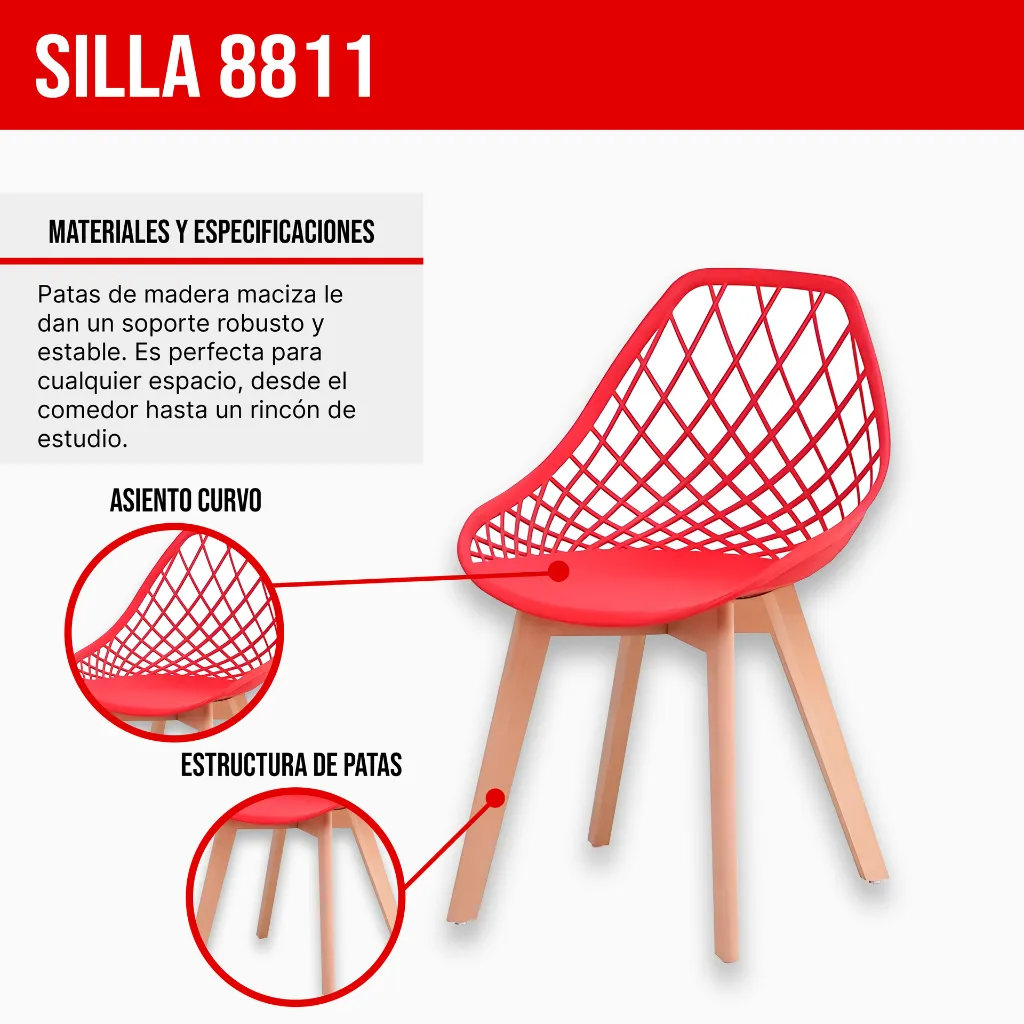 SILLA 8811

MATERIALES Y ESPECIFICACIONES

Patas de madera maciza le dan un soporte robusto y estable. Es perfecta para cualquier espacio, desde el comedor hasta un rincón de estudio.

ASIENTO CURVO

ESTRUCTURA DE PATAS